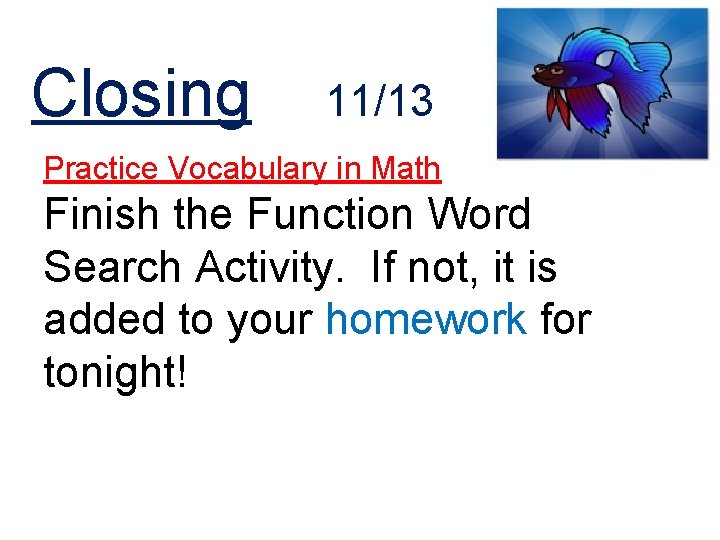 Closing 11/13

Practice Vocabulary in Math

Finish the Function Word Search Activity. If not, it is added to your homework for tonight!